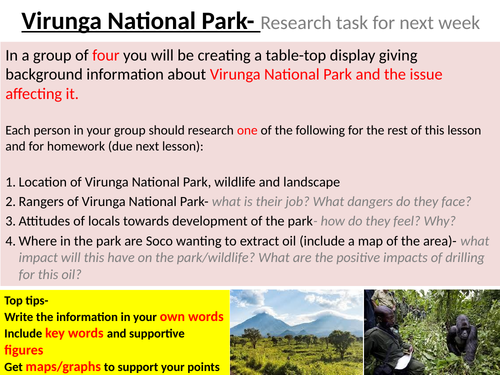 Virunga National Park- Research task for next week

In a group of four you will be creating a table-top display giving background information about Virunga National Park and the issue affecting it.

Each person in your group should research one of the following for the rest of this lesson and for homework (due next lesson):

1. Location of Virunga National Park, wildlife and landscape
2. Rangers of Virunga National Park- what is their job? What dangers do they face?
3. Attitudes of locals towards development of the park- how do they feel? Why?
4. Where in the park are Soco wanting to extract oil (include a map of the area)- what impact will this have on the park/wildlife? What are the positive impacts of drilling for this oil?

Top tips-
Write the information in your own words
Include key words and supportive figures
Get maps/graphs to support your points